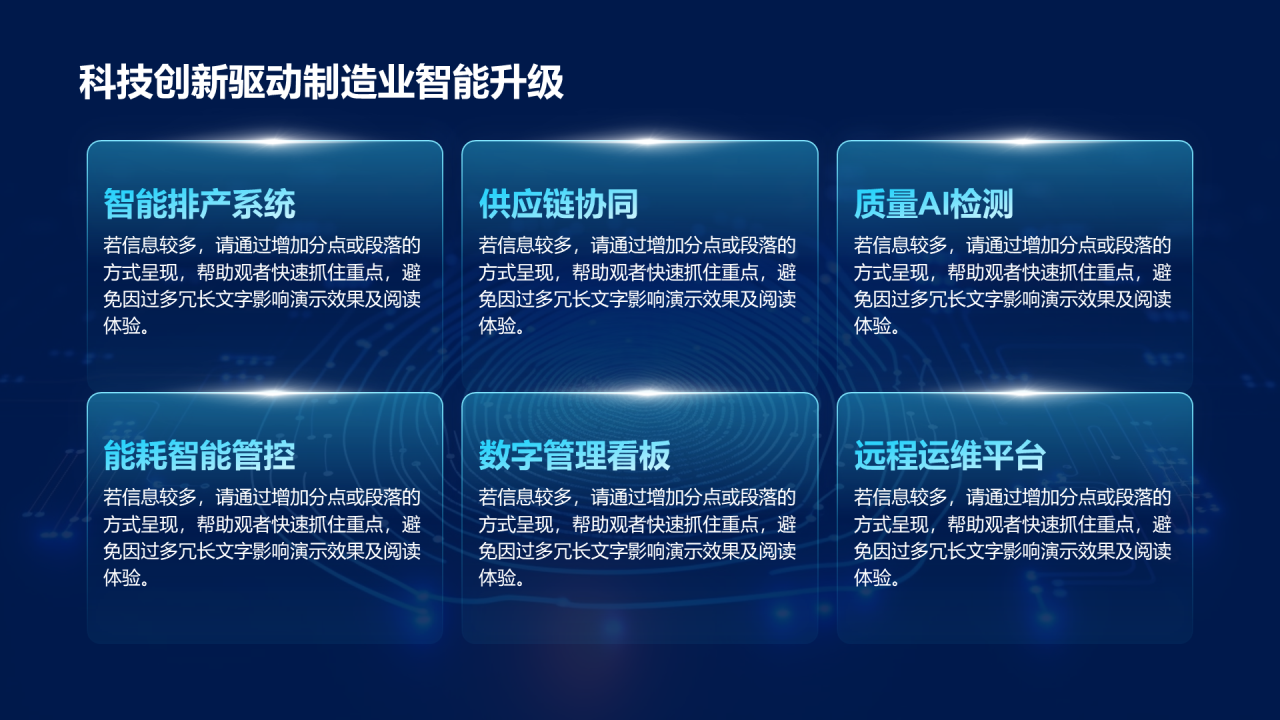 科技创新驱动制造业智能升级

智能排产系统

若信息较多，请通过增加分点或段落的方式呈现，帮助观者快速抓住重点，避免因过多冗长文字影响演示效果及阅读体验。

供应链协同

若信息较多，请通过增加分点或段落的方式呈现，帮助观者快速抓住重点，避免因过多冗长文字影响演示效果及阅读体验。

质量AI检测

若信息较多，请通过增加分点或段落的方式呈现，帮助观者快速抓住重点，避免因过多冗长文字影响演示效果及阅读体验。

能耗智能管控

若信息较多，请通过增加分点或段落的方式呈现，帮助观者快速抓住重点，避免因过多冗长文字影响演示效果及阅读体验。

数字管理看板

若信息较多，请通过增加分点或段落的方式呈现，帮助观者快速抓住重点，避免因过多冗长文字影响演示效果及阅读体验。

远程运维平台

若信息较多，请通过增加分点或段落的方式呈现，帮助观者快速抓住重点，避免因过多冗长文字影响演示效果及阅读体验。